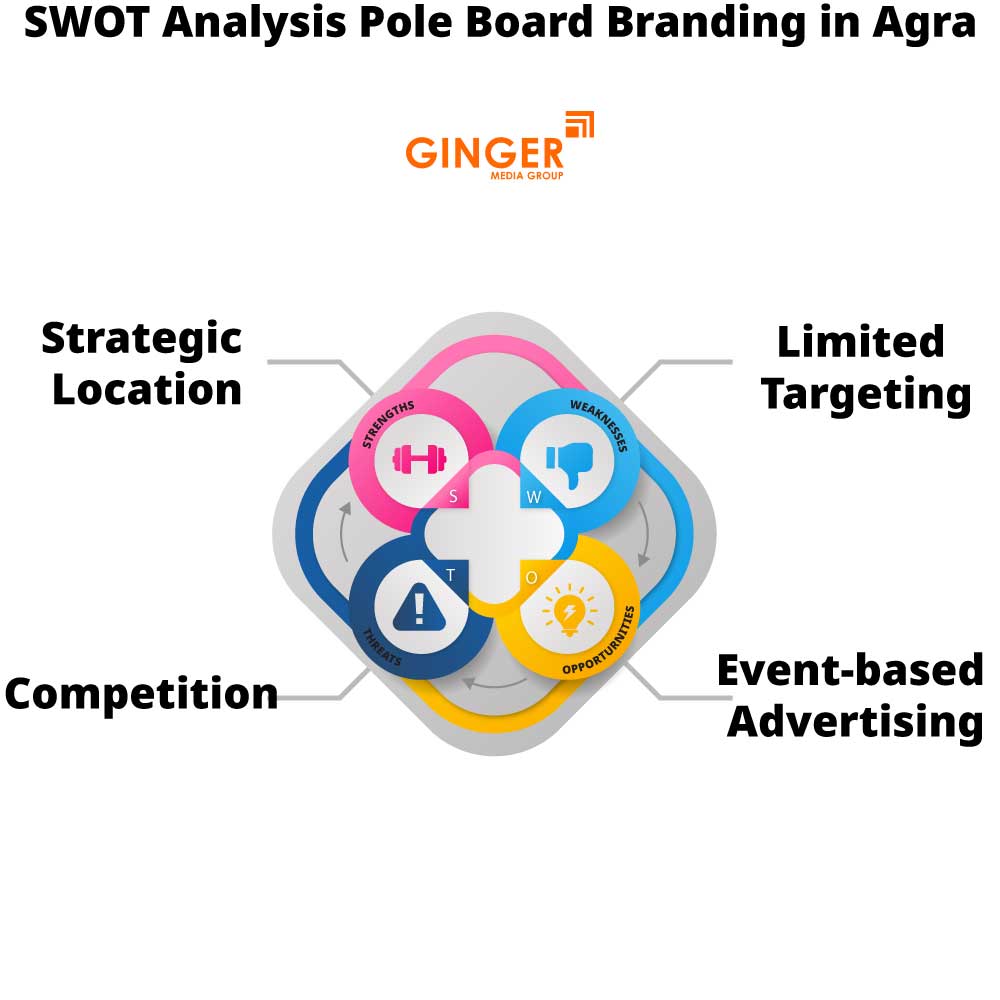 SWOT Analysis Pole Board Branding in Agra

GINGER
MEDIA GROUP

Strategic Location

Limited Targeting

STRENGTHS

WEAKNESSES

S

W

T

O

THREATS

OPPORTUNITIES

Competition

Event-based Advertising